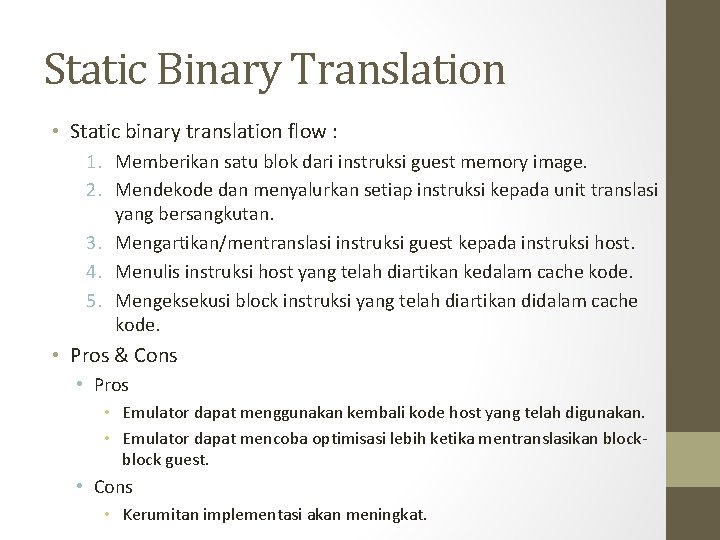 Static Binary Translation

• Static binary translation flow :

1. Memberikan satu blok dari instruksi guest memory image.
2. Mendekode dan menyalurkan setiap instruksi kepada unit translasi yang bersangkutan.
3. Mengartikan/mentranslasi instruksi guest kepada instruksi host.
4. Menulis instruksi host yang telah diartikan kedalam cache kode.
5. Mengeksekusi block instruksi yang telah diartikan didalam cache kode.

• Pros & Cons

• Pros

• Emulator dapat menggunakan kembali kode host yang telah digunakan.
• Emulator dapat mencoba optimisasi lebih ketika mentranslasikan block-block guest.

• Cons

• Kerumitan implementasi akan meningkat.